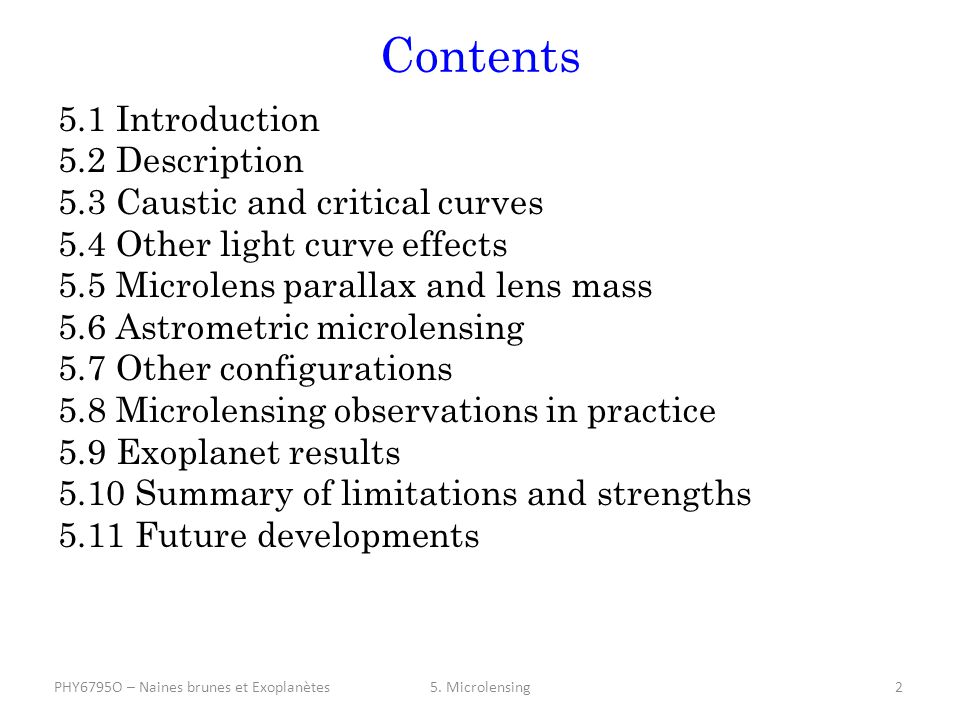 Contents

5.1 Introduction
5.2 Description
5.3 Caustic and critical curves
5.4 Other light curve effects
5.5 Microlens parallax and lens mass
5.6 Astrometric microlensing
5.7 Other configurations
5.8 Microlensing observations in practice
5.9 Exoplanet results
5.10 Summary of limitations and strengths
5.11 Future developments

PHY6795O – Naines brunes et Exoplanètes

5. Microlensing

2